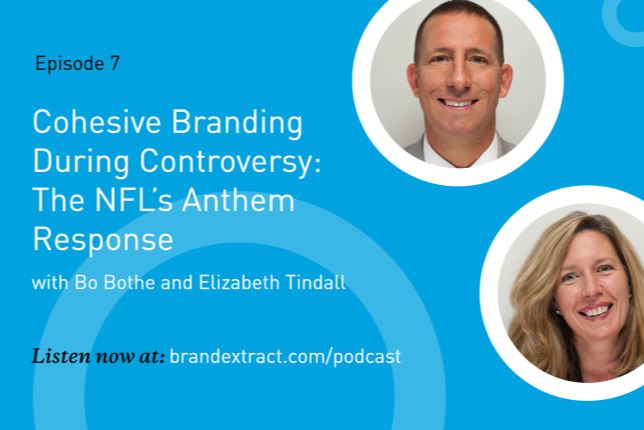 Episode 7

Cohesive Branding During Controversy: The NFL's Anthem Response

with Bo Bothe and Elizabeth Tindall

Listen now at: brandextract.com/podcast